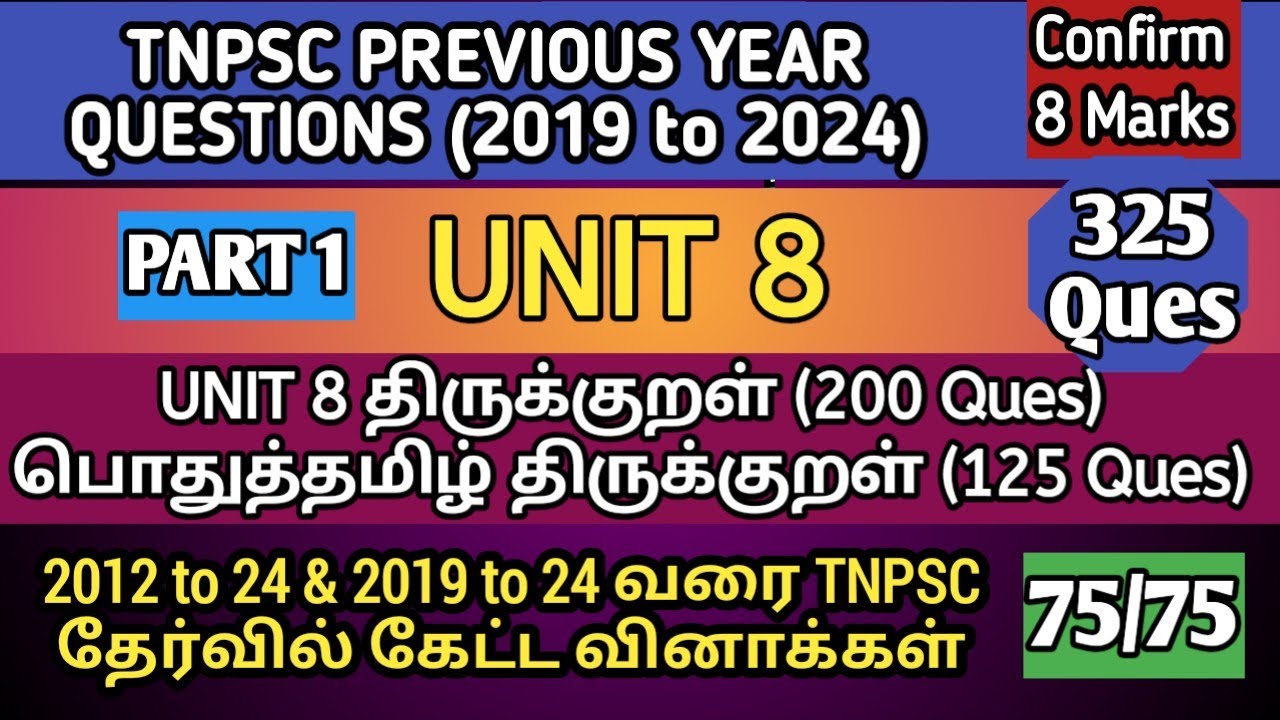 TNPSC PREVIOUS YEAR QUESTIONS (2019 to 2024)

Confirm 8 Marks

PART 1

UNIT 8

325 Ques

UNIT 8 திருக்குறள் (200 Ques)
பொதுத்தமிழ் திருக்குறள் (125 Ques)

2012 to 24 & 2019 to 24 வரை TNPSC தேர்வில் கேட்ட வினாக்கள்

75/75